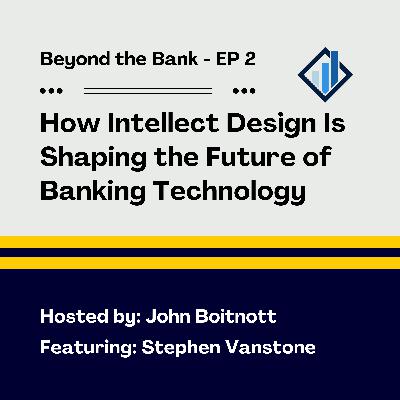 Beyond the Bank - EP 2

How Intellect Design Is Shaping the Future of Banking Technology

Hosted by: John Boitnott

Featuring: Stephen Vanstone